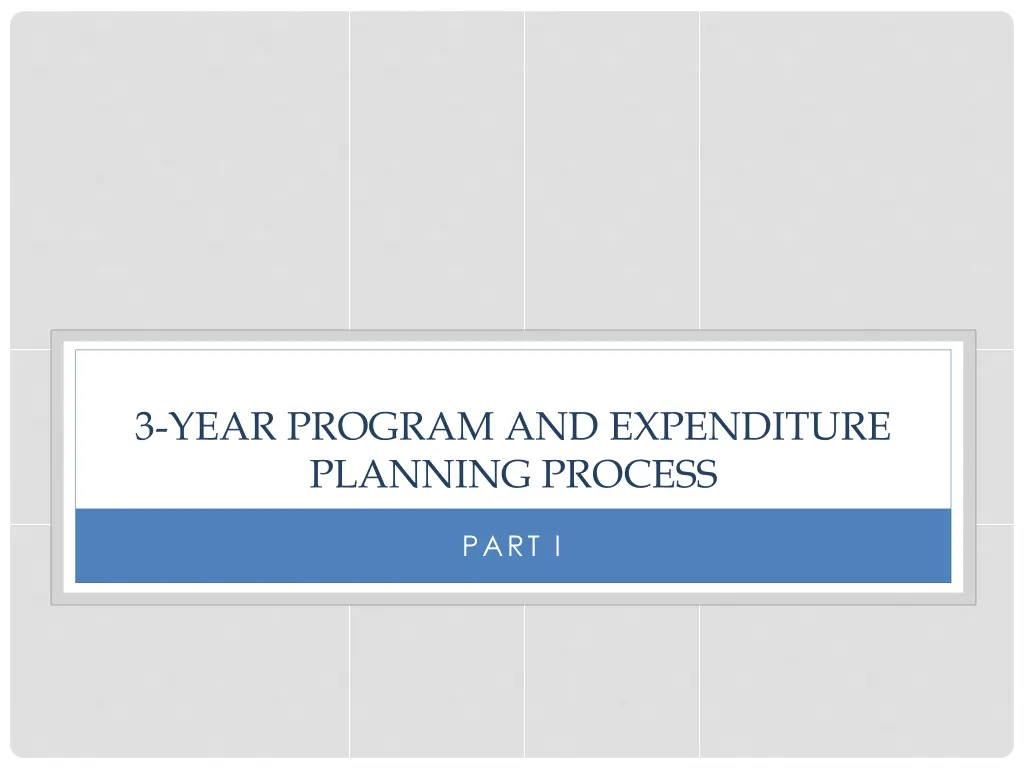 3-YEAR PROGRAM AND EXPENDITURE PLANNING PROCESS

PART I